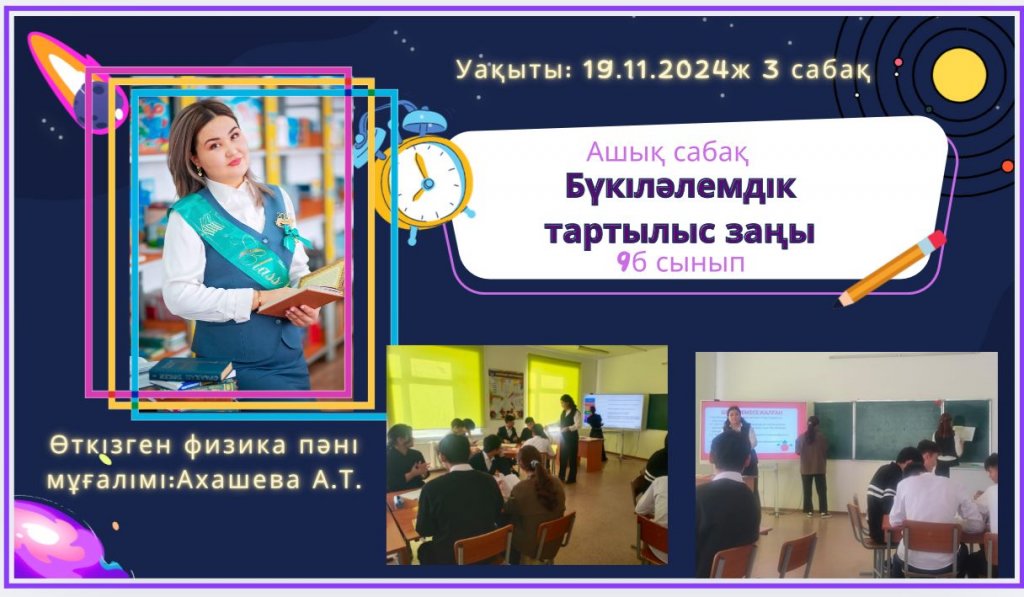 Уақыты: 19.11.2024ж 3 сабақ

Ашық сабақ
Бүкіләлемдік тартылыс заңы
9б сынып

Өткізген физика пәні мұғалімі:Ахашева А.Т.